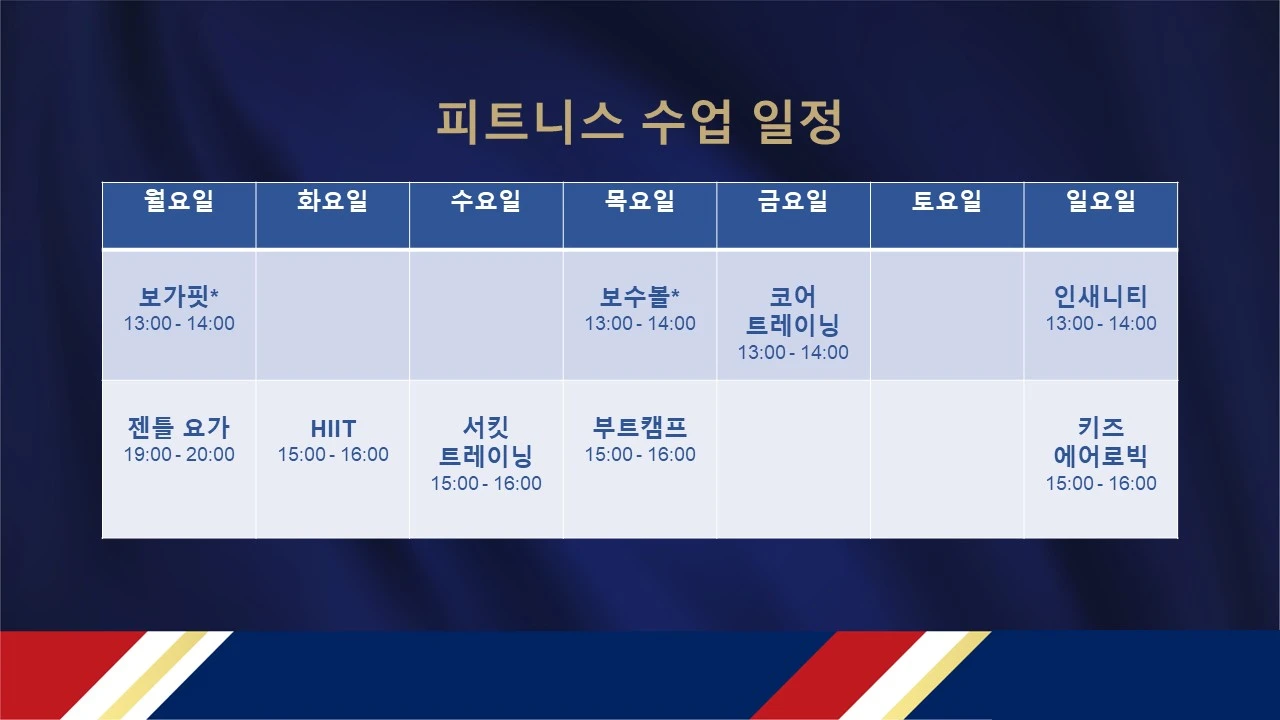 피트니스 수업 일정

| 월요일 | 화요일 | 수요일 | 목요일 | 금요일 | 토요일 | 일요일 |
|---|---|---|---|---|---|---|
| 보가핏* 13:00 - 14:00 | | | 보수볼* 13:00 - 14:00 | 코어 트레이닝 13:00 - 14:00 | | 인새니티 13:00 - 14:00 |
| 젠틀 요가 19:00 - 20:00 | HIIT 15:00 - 16:00 | 서킷 트레이닝 15:00 - 16:00 | 부트캠프 15:00 - 16:00 | | | 키즈 에어로빅 15:00 - 16:00 |